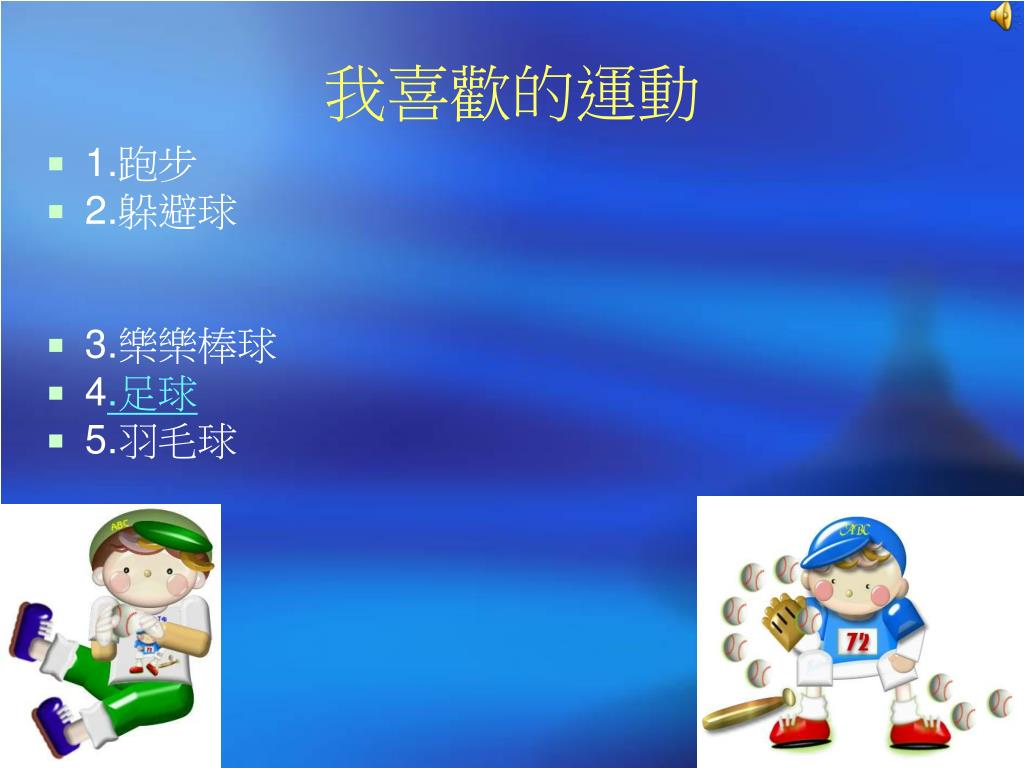 我喜歡的運動

1.跑步
2.躲避球

3.樂樂棒球
4.足球
5.羽毛球

ABC

ABC

72